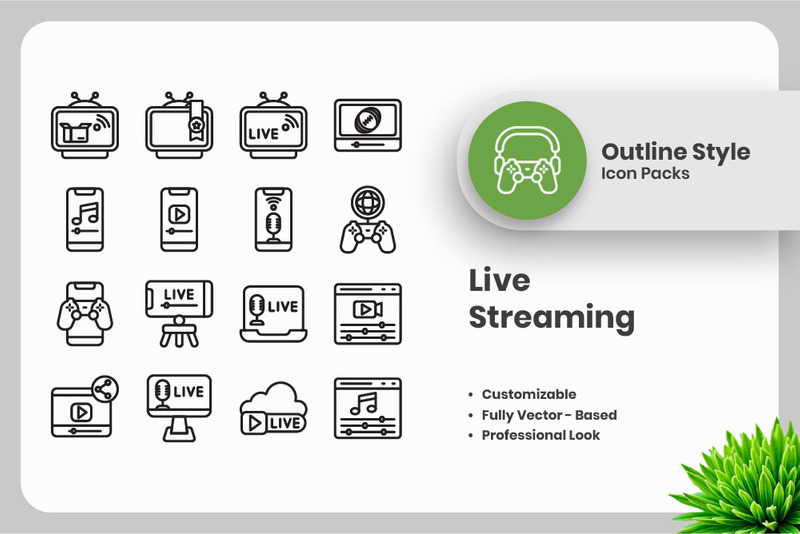 LIVE

LIVE

LIVE

LIVE

LIVE

Outline Style
Icon Packs

Live
Streaming

• Customizable
• Fully Vector - Based
• Professional Look